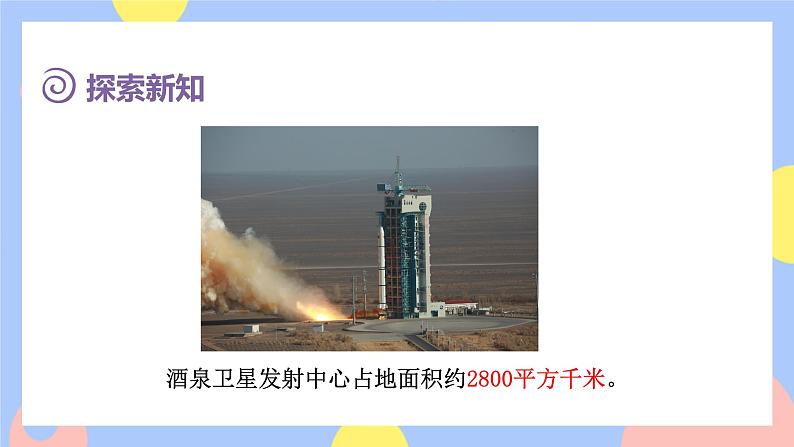 探索新知

酒泉卫星发射中心占地面积约2800平方千米。